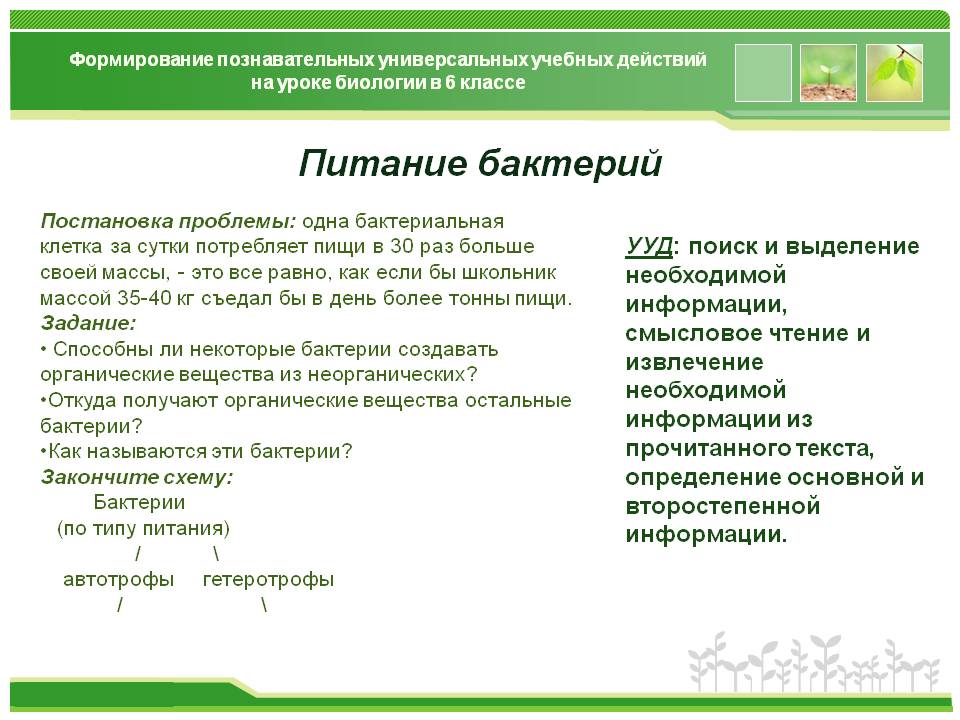 Формирование познавательных универсальных учебных действий на уроке биологии в 6 классе

Питание бактерий

Постановка проблемы: одна бактериальная клетка за сутки потребляет пищи в 30 раз больше своей массы, - это все равно, как если бы школьник массой 35-40 кг съедал бы в день более тонны пищи.
Задание:
• Способны ли некоторые бактерии создавать органические вещества из неорганических?
•Откуда получают органические вещества остальные бактерии?
•Как называются эти бактерии?
Закончите схему:
Бактерии
(по типу питания)
/ \
автотрофы гетеротрофы
/ \

УУД: поиск и выделение необходимой информации, смысловое чтение и извлечение необходимой информации из прочитанного текста, определение основной и второстепенной информации.